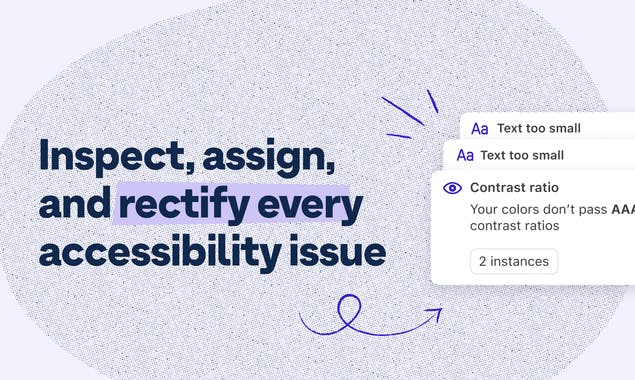 Inspect, assign, and rectify every accessibility issue

Aa Text too small

Aa Text too small

Contrast ratio

Your colors don't pass AAA contrast ratios

2 instances